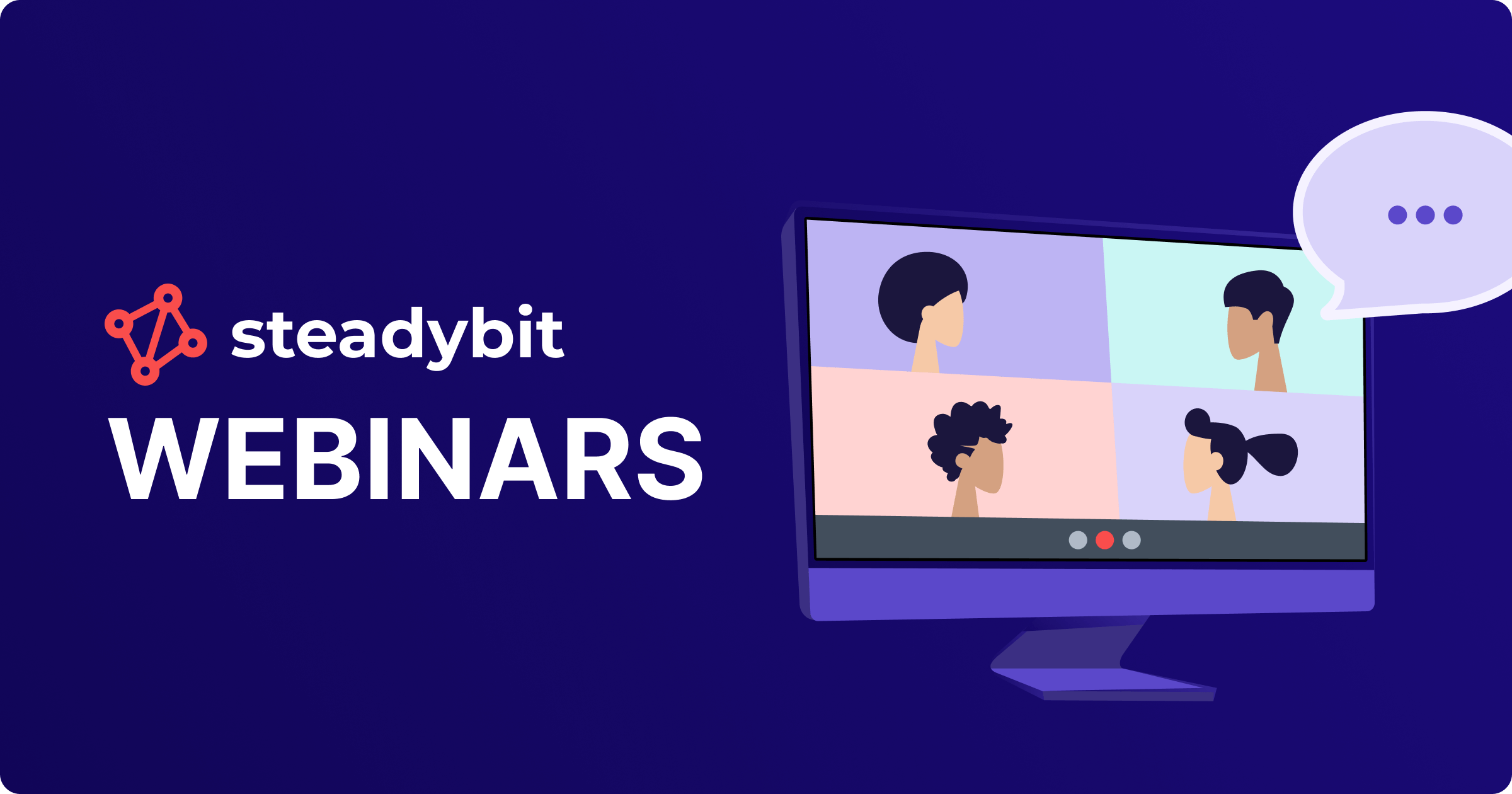 steadybit

WEBINARS